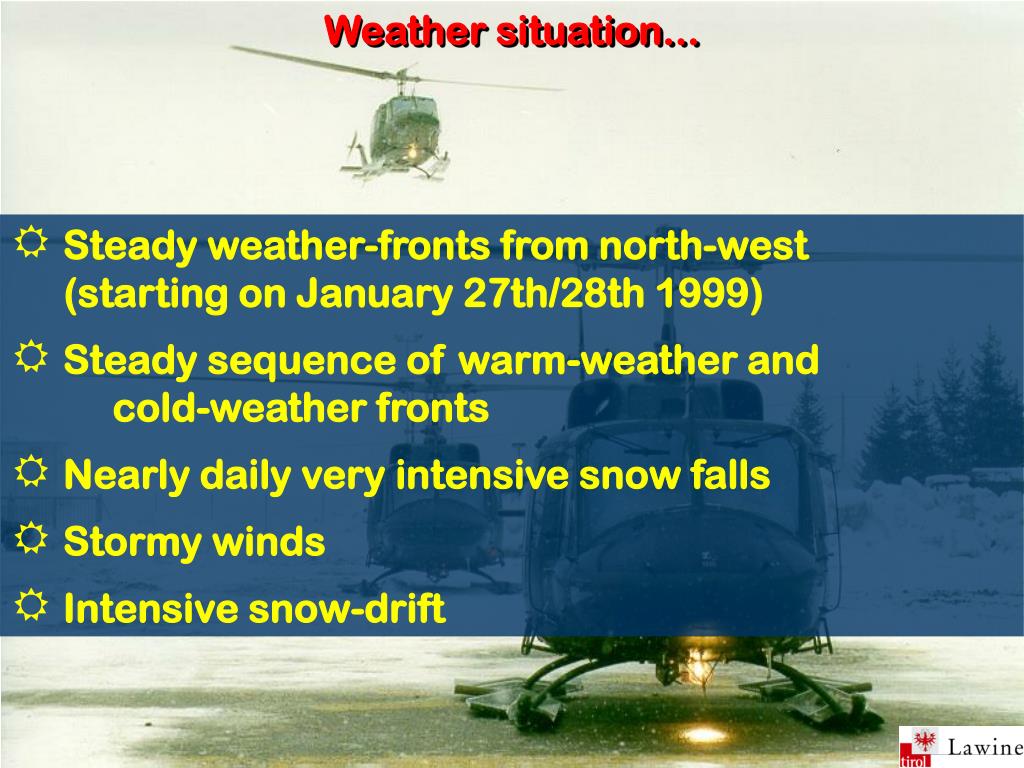 Weather situation...

☼ Steady weather-fronts from north-west (starting on January 27th/28th 1999)

☼ Steady sequence of warm-weather and cold-weather fronts

☼ Nearly daily very intensive snow falls

☼ Stormy winds

☼ Intensive snow-drift

tirol Lawine